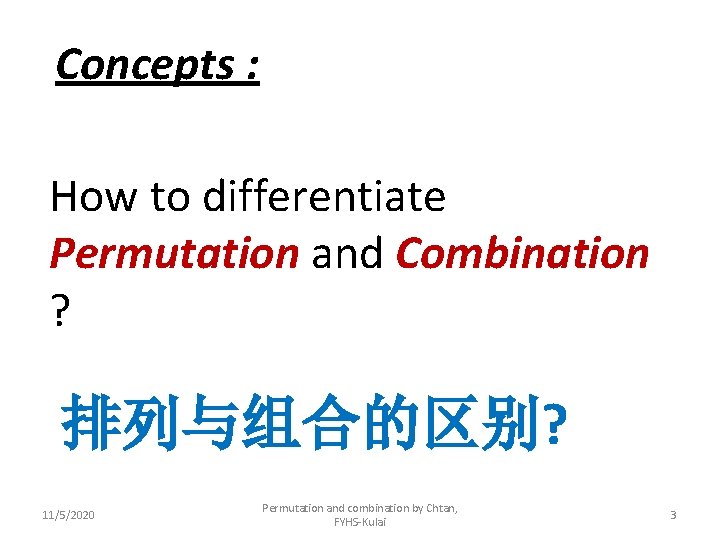 Concepts :

How to differentiate Permutation and Combination ?

排列与组合的区别?

11/5/2020

Permutation and combination by Chtan, FYHS-Kulai

3